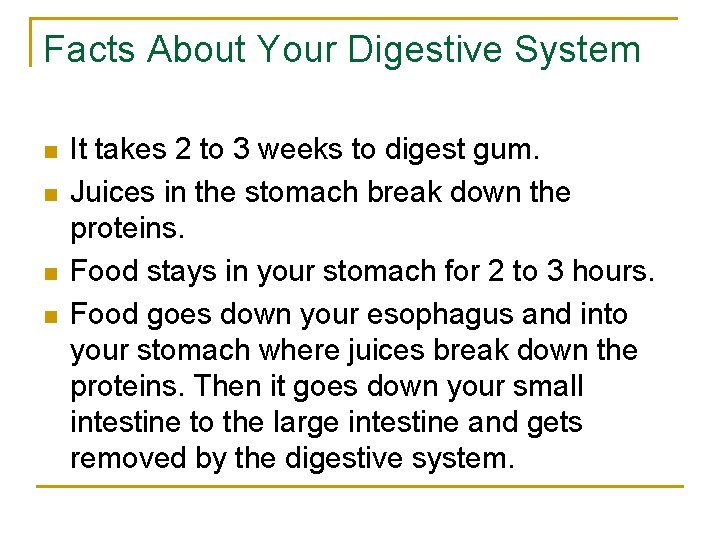 Facts About Your Digestive System

- It takes 2 to 3 weeks to digest gum.
- Juices in the stomach break down the proteins.
- Food stays in your stomach for 2 to 3 hours.
- Food goes down your esophagus and into your stomach where juices break down the proteins. Then it goes down your small intestine to the large intestine and gets removed by the digestive system.